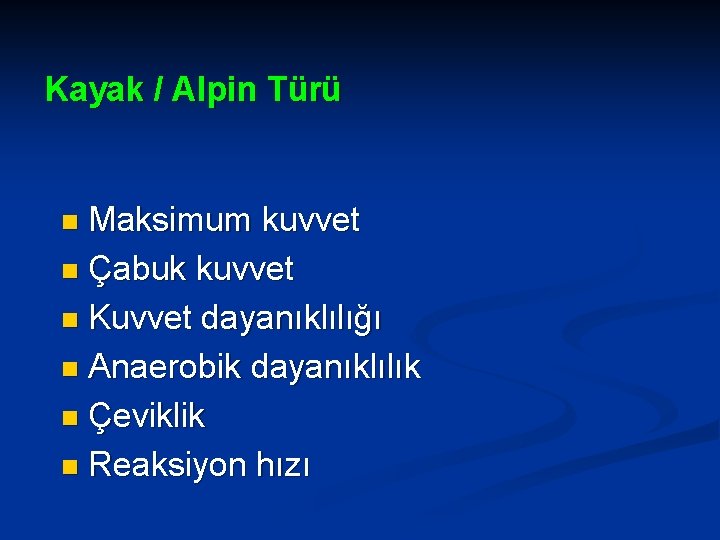 Kayak / Alpin Türü

- Maksimum kuvvet
- Çabuk kuvvet
- Kuvvet dayanıklılığı
- Anaerobik dayanıklılık
- Çeviklik
- Reaksiyon hızı